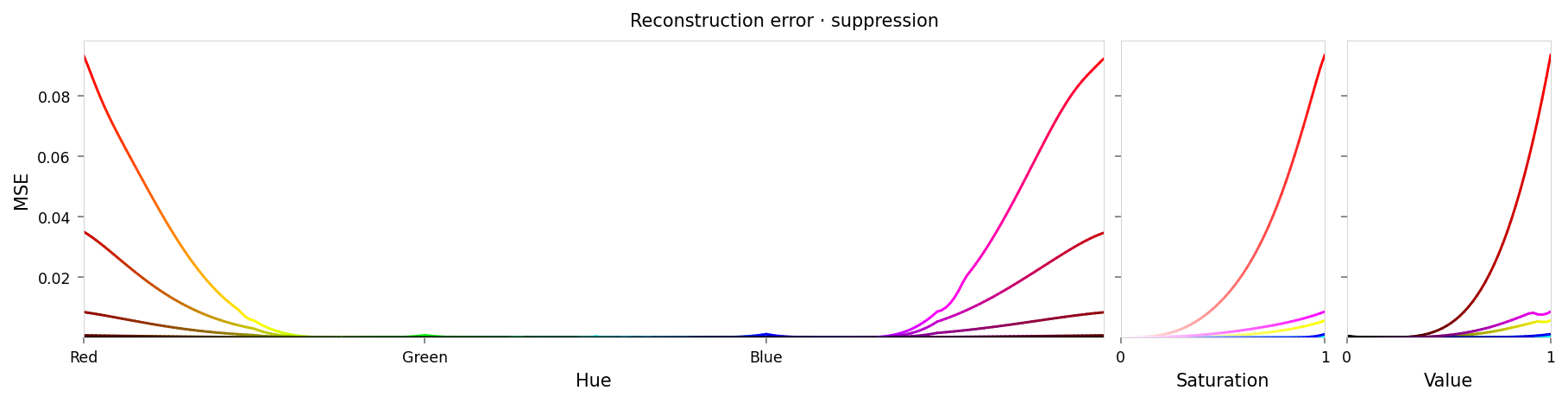 Reconstruction error · suppression

MSE

0.08
0.06
0.04
0.02

Red
Green
Blue
Hue

0
1
Saturation

0
1
Value